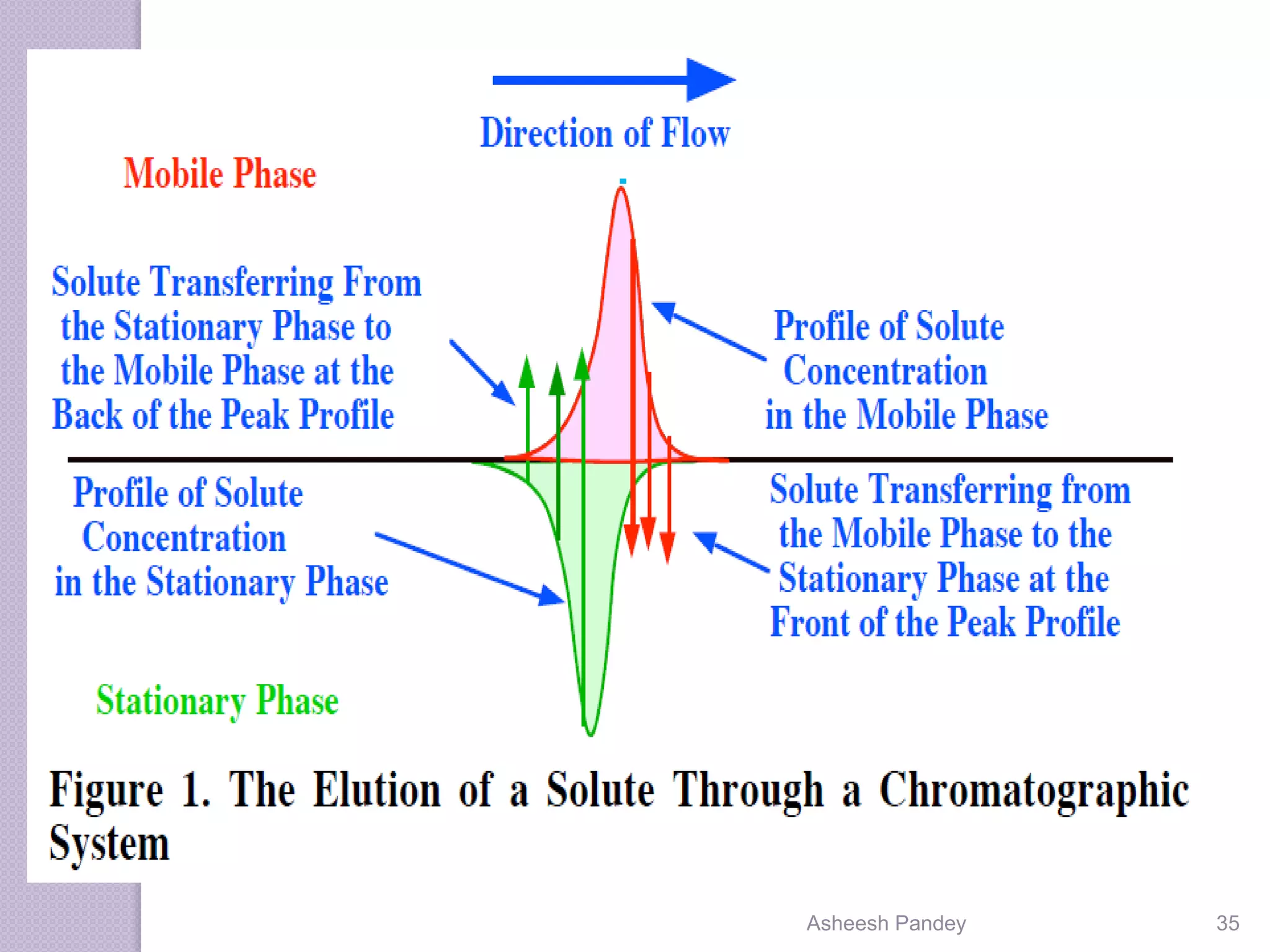 Direction of Flow

Mobile Phase

Solute Transferring From the Stationary Phase to the Mobile Phase at the Back of the Peak Profile

Profile of Solute Concentration in the Mobile Phase

Profile of Solute Concentration in the Stationary Phase

Solute Transferring from the Mobile Phase to the Stationary Phase at the Front of the Peak Profile

Stationary Phase

Figure 1. The Elution of a Solute Through a Chromatographic System

Asheesh Pandey

35